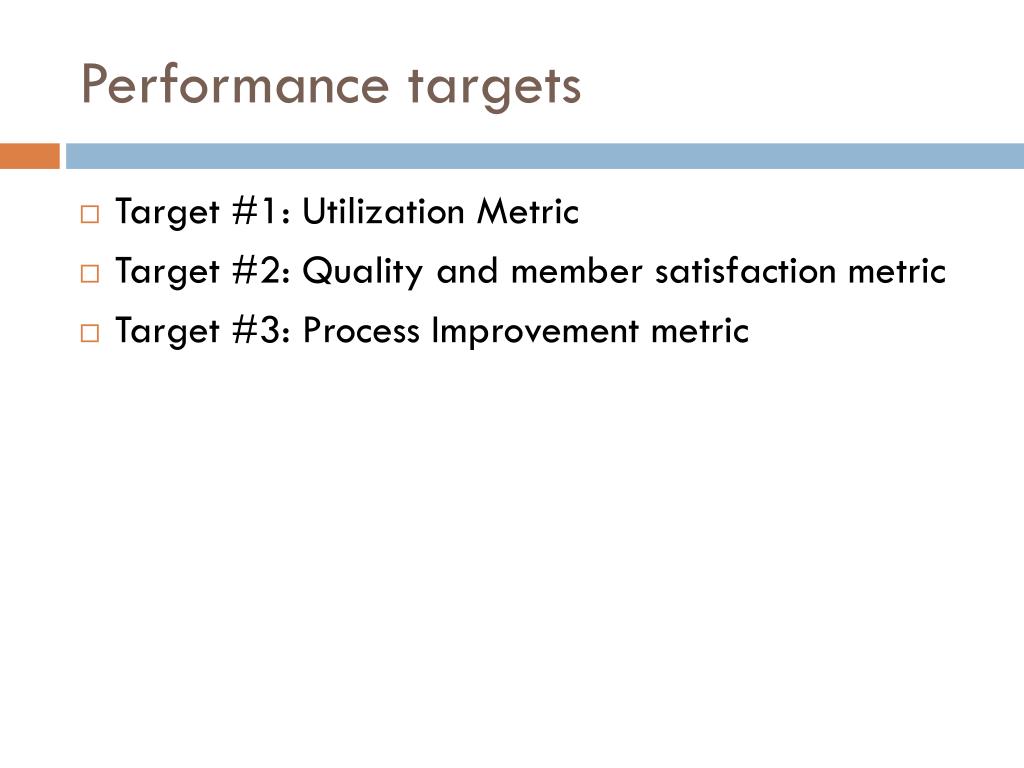 Performance targets

□ Target #1: Utilization Metric
□ Target #2: Quality and member satisfaction metric
□ Target #3: Process Improvement metric